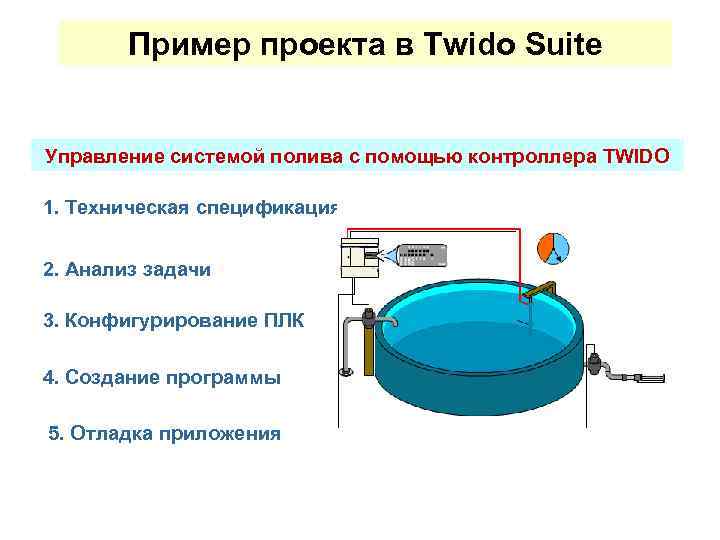 Пример проекта в Twido Suite

Управление системой полива с помощью контроллера TWIDO

1. Техническая спецификация

2. Анализ задачи

3. Конфигурирование ПЛК

4. Создание программы

5. Отладка приложения